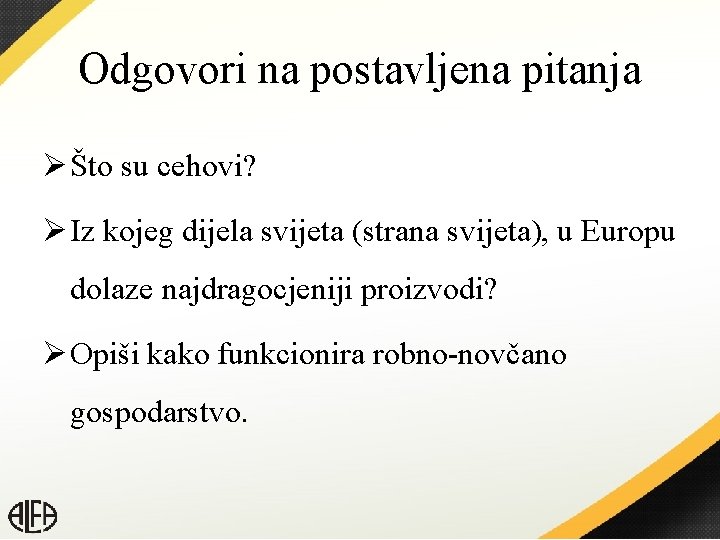 Odgovori na postavljena pitanja

➢ Što su cehovi?

➢ Iz kojeg dijela svijeta (strana svijeta), u Europu dolaze najdragocjeniji proizvodi?

➢ Opiši kako funkcionira robno-novčano gospodarstvo.

ALFA